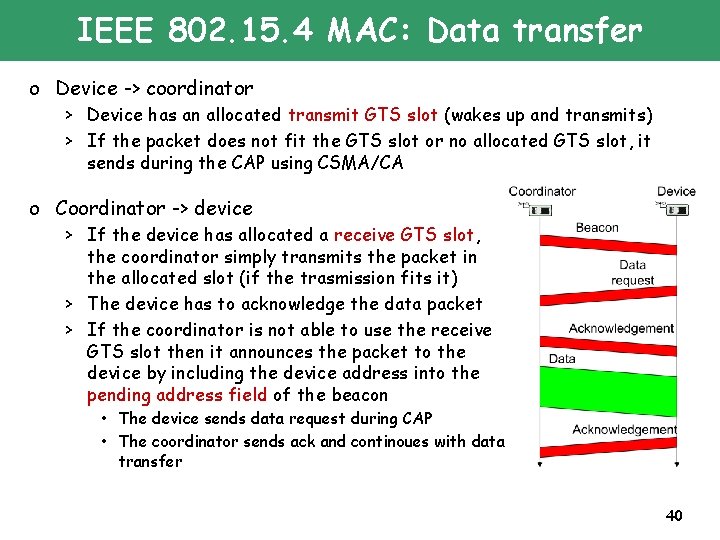 IEEE 802.15.4 MAC: Data transfer

o Device -> coordinator

> Device has an allocated transmit GTS slot (wakes up and transmits)

> If the packet does not fit the GTS slot or no allocated GTS slot, it sends during the CAP using CSMA/CA

o Coordinator -> device

> If the device has allocated a receive GTS slot, the coordinator simply transmits the packet in the allocated slot (if the trasmission fits it)

> The device has to acknowledge the data packet

> If the coordinator is not able to use the receive GTS slot then it announces the packet to the device by including the device address into the pending address field of the beacon

• The device sends data request during CAP

• The coordinator sends ack and continoues with data transfer

Coordinator

Device

Beacon

Data request

Acknowledgement

Data

Acknowledgement

40